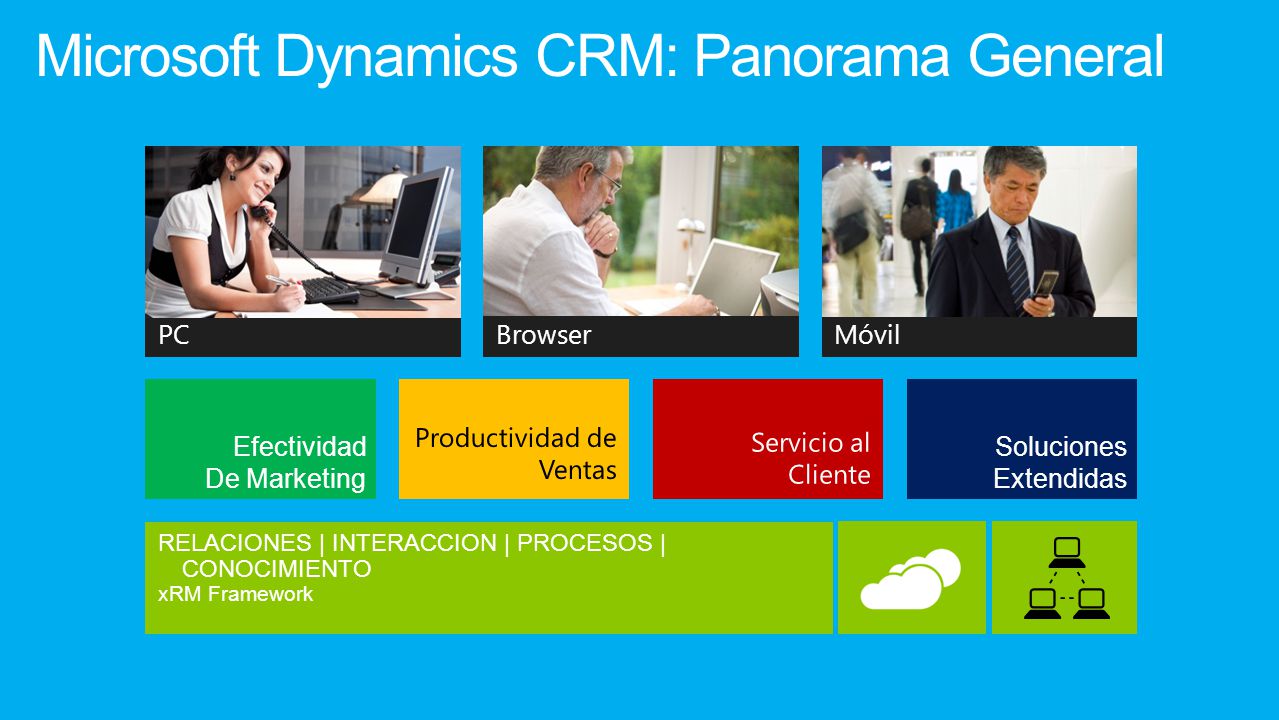 Microsoft Dynamics CRM: Panorama General

PC

Browser

Móvil

Efectividad De Marketing

Productividad de Ventas

Servicio al Cliente

Soluciones Extendidas

RELACIONES | INTERACCION | PROCESOS | CONOCIMIENTO
xRM Framework